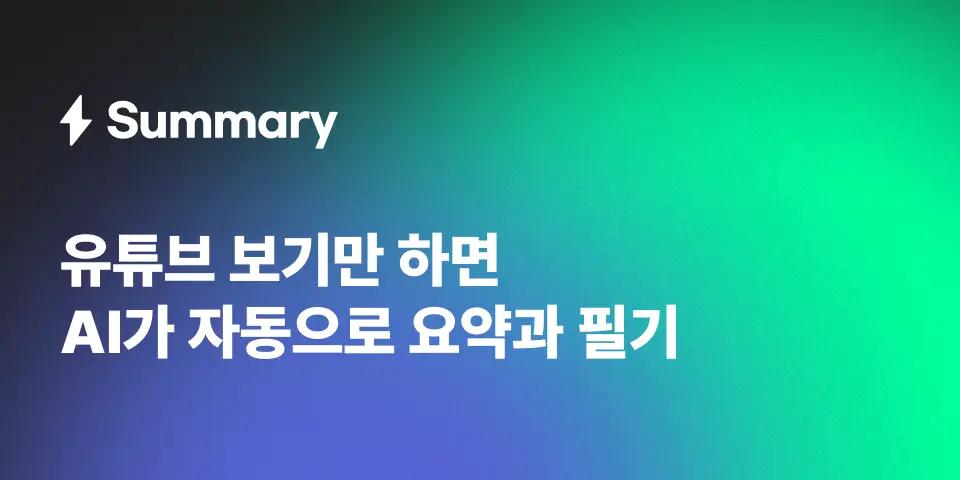 Summary

유튜브 보기만 하면
AI가 자동으로 요약과 필기